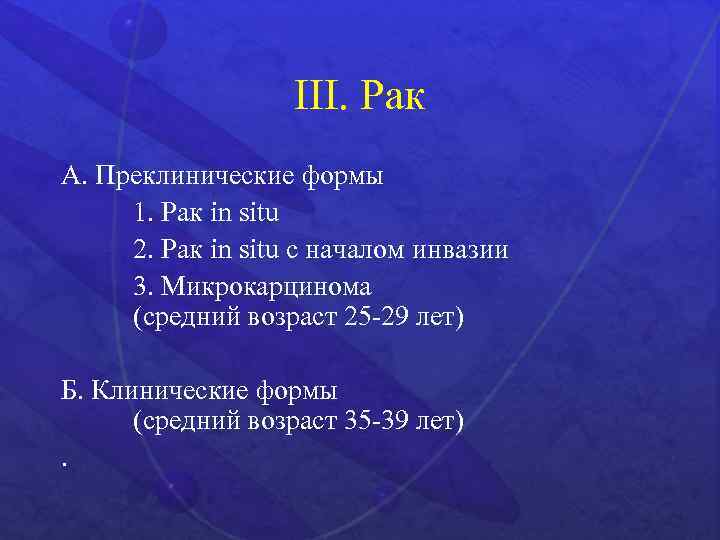 III. Рак

А. Преклинические формы

1. Рак in situ

2. Рак in situ с началом инвазии

3. Микрокарцинома (средний возраст 25-29 лет)

Б. Клинические формы (средний возраст 35-39 лет)

.